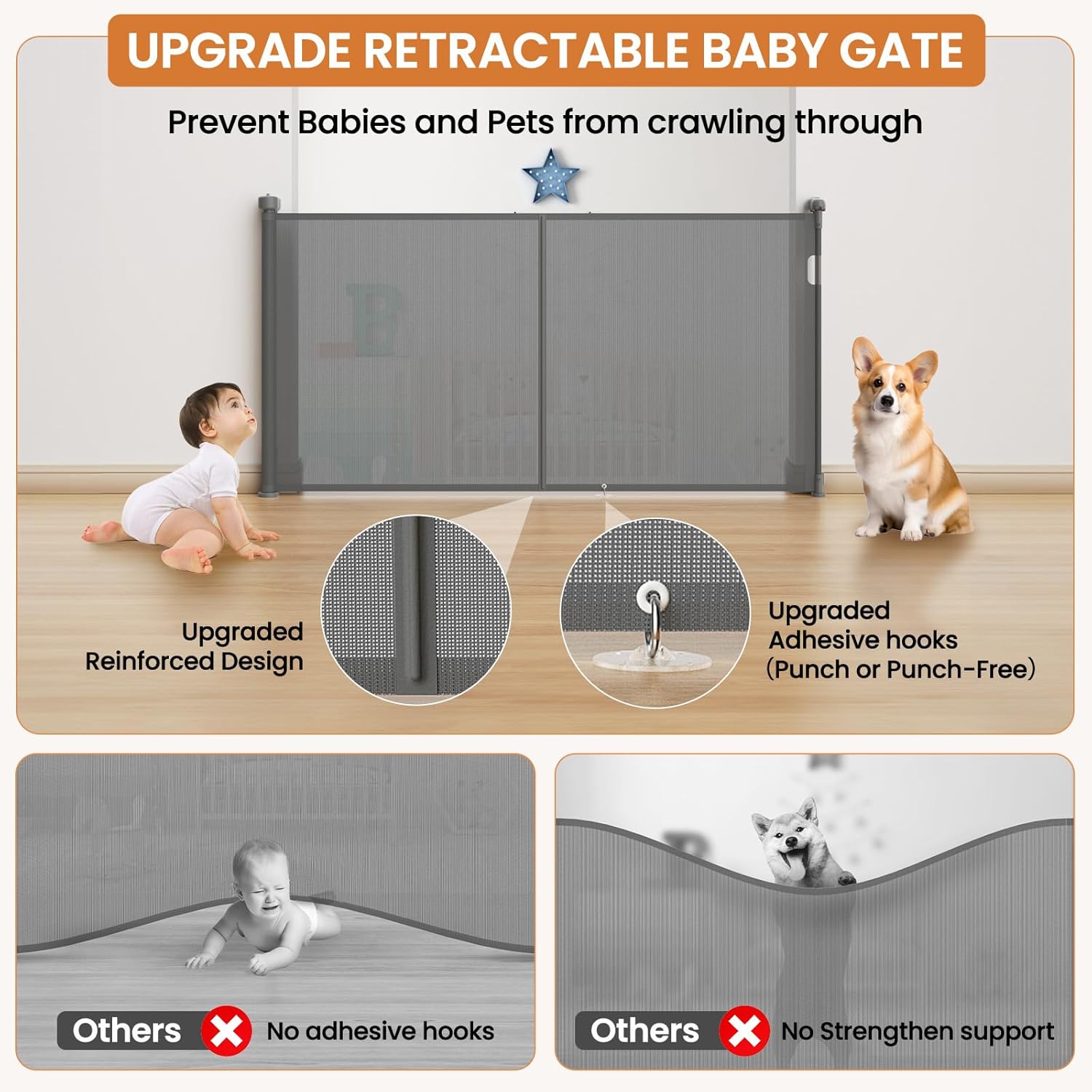 UPGRADE RETRACTABLE BABY GATE

Prevent Babies and Pets from crawling through

Upgraded Reinforced Design

Upgraded Adhesive hooks (Punch or Punch-Free)

Others No adhesive hooks

Others No Strengthen support